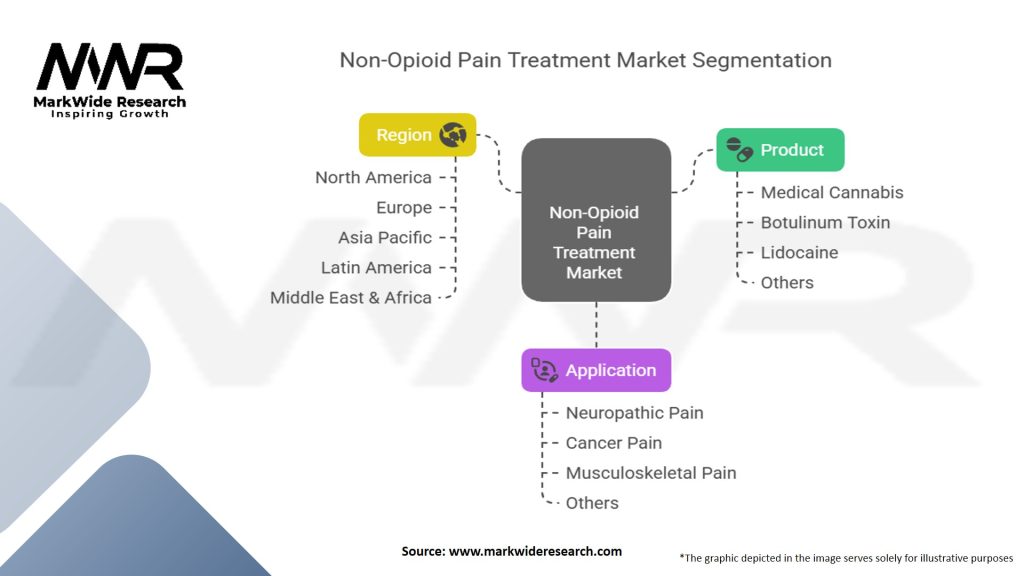 MWR
MarkWide Research
Inspiring Growth

Non-Opioid Pain Treatment Market Segmentation

Region
North America
Europe
Asia Pacific
Latin America
Middle East & Africa

Non-Opioid Pain Treatment Market

Product
Medical Cannabis
Botulinum Toxin
Lidocaine
Others

Application
Neuropathic Pain
Cancer Pain
Musculoskeletal Pain
Others

Source: www.markwideresearch.com

*The graphic depicted in the image serves solely for illustrative purposes